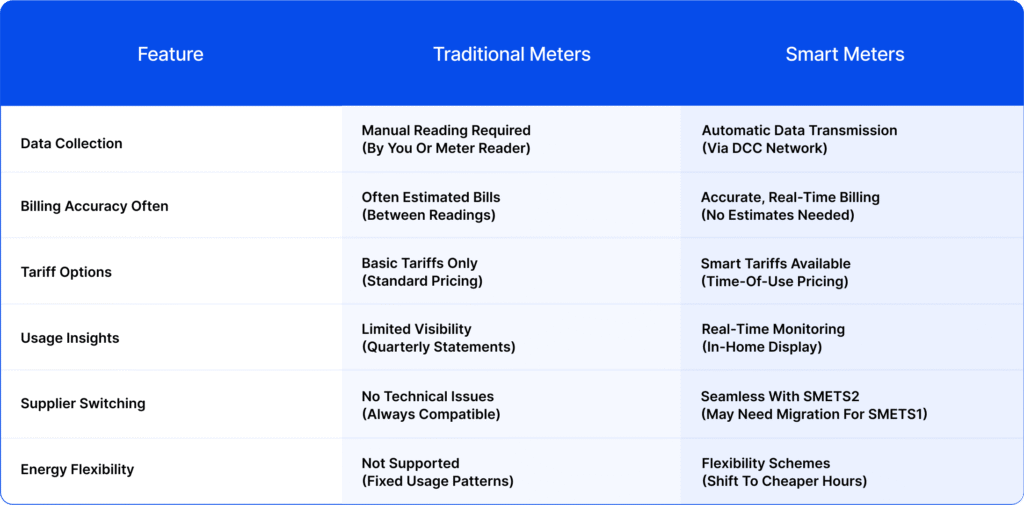 | Feature | Traditional Meters | Smart Meters |
|---|---|---|
| Data Collection | Manual Reading Required (By You Or Meter Reader) | Automatic Data Transmission (Via DCC Network) |
| Billing Accuracy Often | Often Estimated Bills (Between Readings) | Accurate, Real-Time Billing (No Estimates Needed) |
| Tariff Options | Basic Tariffs Only (Standard Pricing) | Smart Tariffs Available (Time-Of-Use Pricing) |
| Usage Insights | Limited Visibility (Quarterly Statements) | Real-Time Monitoring (In-Home Display) |
| Supplier Switching | No Technical Issues (Always Compatible) | Seamless With SMETS2 (May Need Migration For SMETS1) |
| Energy Flexibility | Not Supported (Fixed Usage Patterns) | Flexibility Schemes (Shift To Cheaper Hours) |